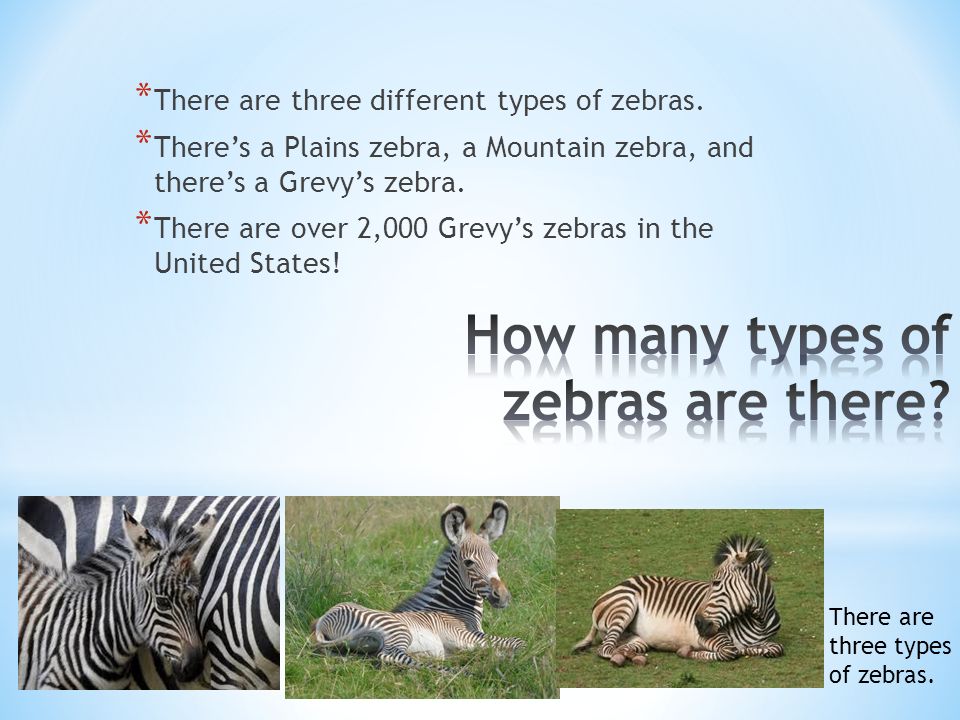 *There are three different types of zebras.

*There's a Plains zebra, a Mountain zebra, and there's a Grevy's zebra.

*There are over 2,000 Grevy's zebras in the United States!

How many types of zebras are there?

There are three types of zebras.